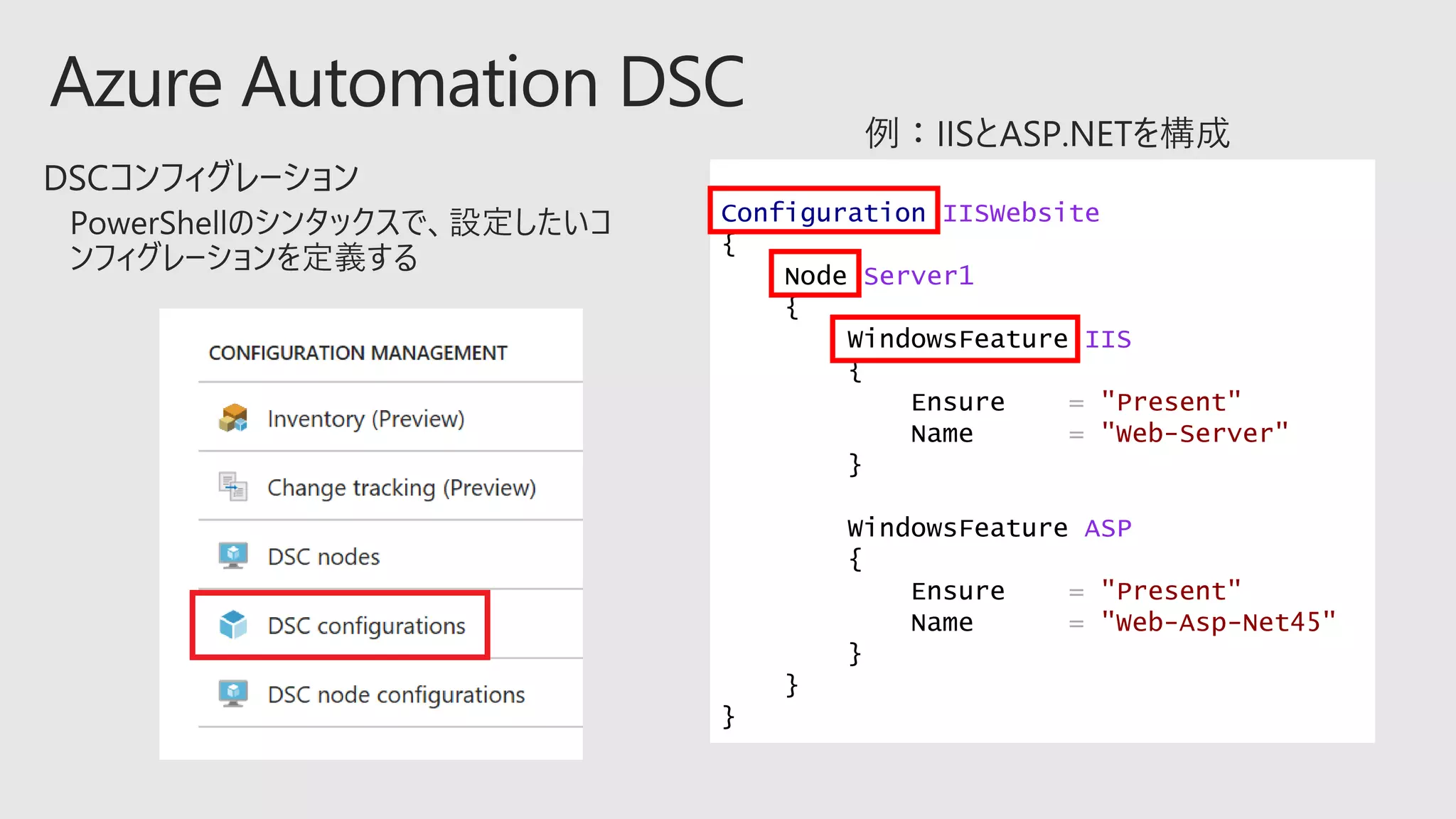 Azure Automation DSC

DSCコンフィグレーション

PowerShellのシンタックスで、設定したいコンフィグレーションを定義する

CONFIGURATION MANAGEMENT

Inventory (Preview)

Change tracking (Preview)

DSC nodes

DSC configurations

DSC node configurations

例：IISとASP.NETを構成

Configuration IISWebsite
{
    Node Server1
    {
        WindowsFeature IIS
        {
            Ensure     = "Present"
            Name       = "Web-Server"
        }

        WindowsFeature ASP
        {
            Ensure     = "Present"
            Name       = "Web-Asp-Net45"
        }
    }
}